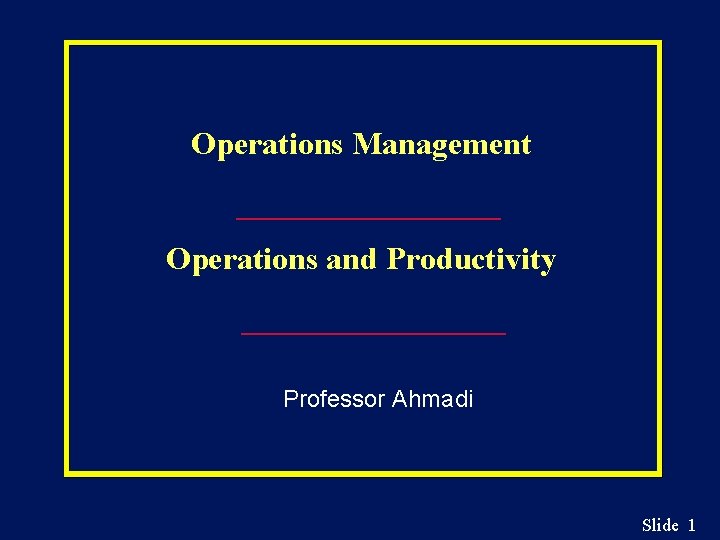 Operations Management

Operations and Productivity

Professor Ahmadi

Slide 1